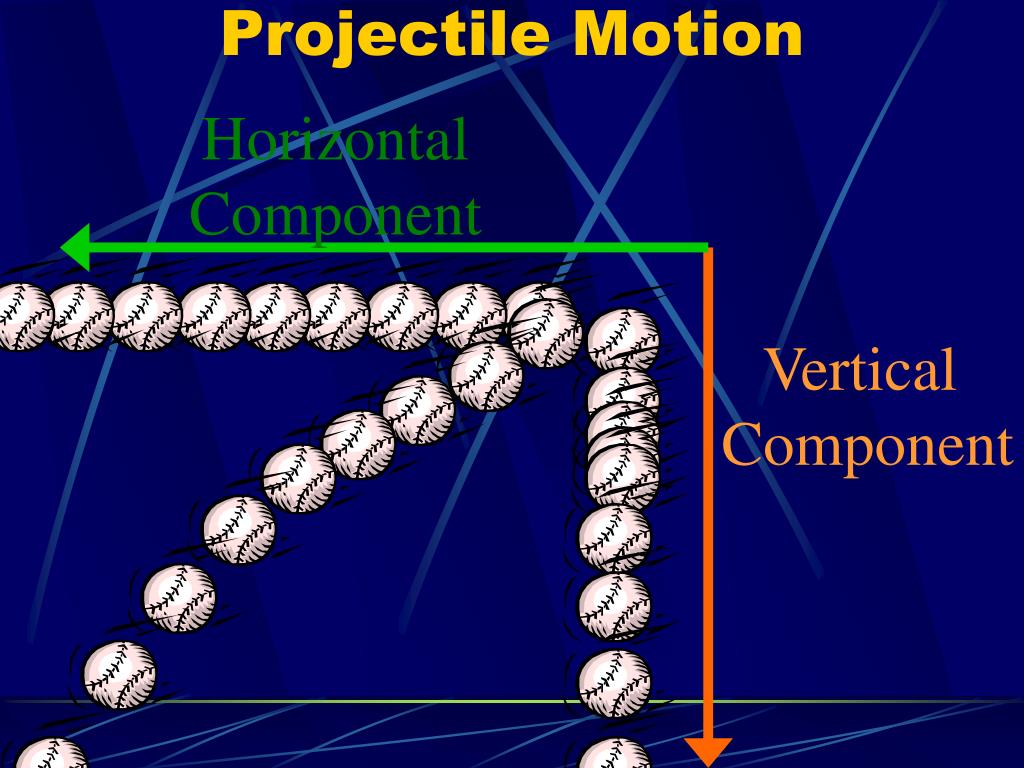 Projectile Motion

Horizontal Component

Vertical Component